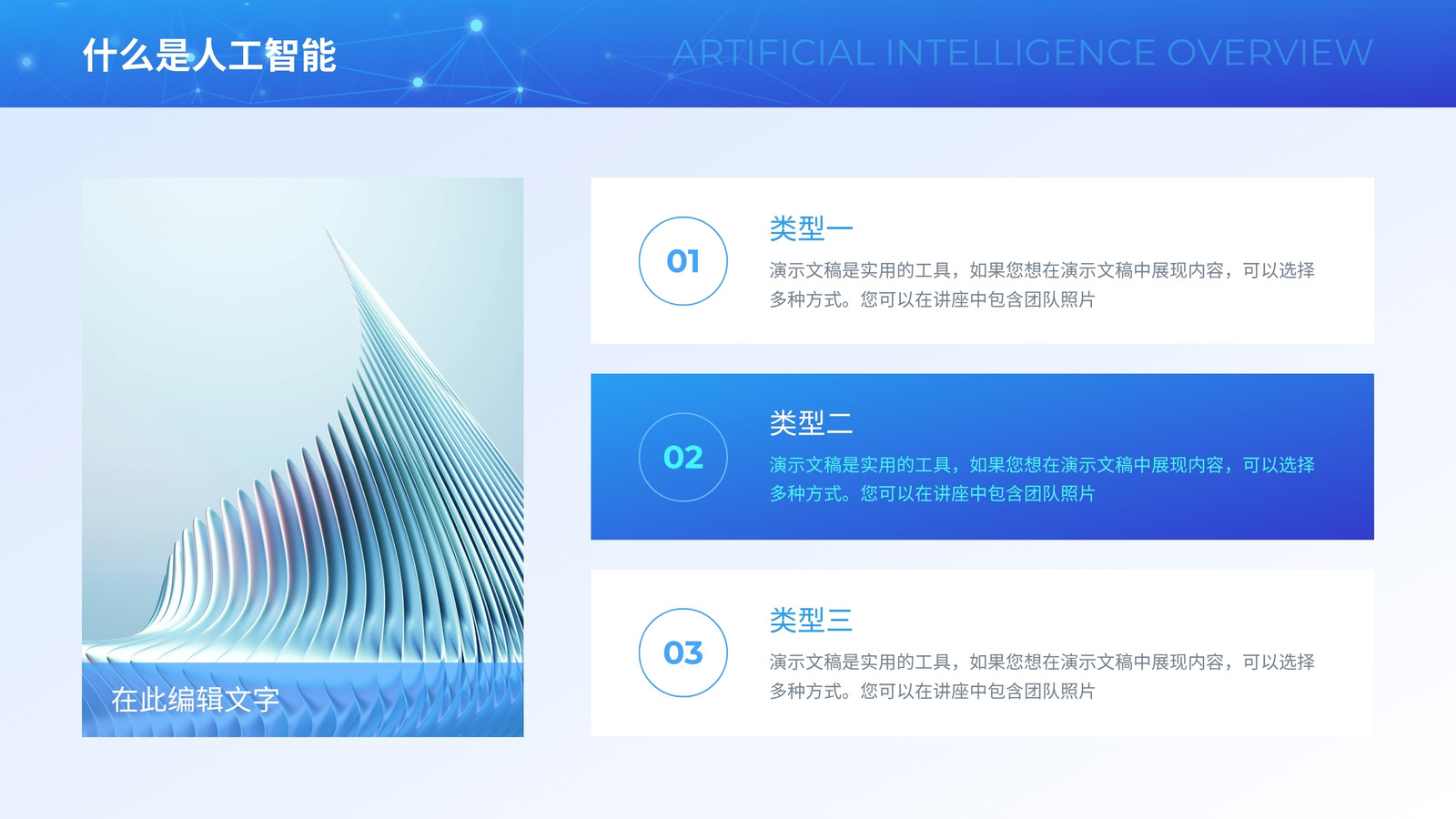 什么是人工智能

ARTIFICIAL INTELLIGENCE OVERVIEW

在此编辑文字

01

类型一

演示文稿是实用的工具，如果您想在演示文稿中展现内容，可以选择多种方式。您可以在讲座中包含团队照片

02

类型二

演示文稿是实用的工具，如果您想在演示文稿中展现内容，可以选择多种方式。您可以在讲座中包含团队照片

03

类型三

演示文稿是实用的工具，如果您想在演示文稿中展现内容，可以选择多种方式。您可以在讲座中包含团队照片